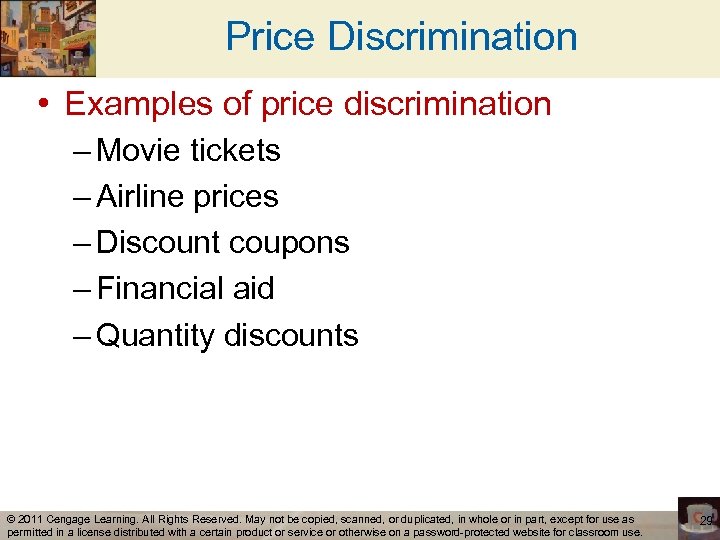 Price Discrimination

• Examples of price discrimination
– Movie tickets
– Airline prices
– Discount coupons
– Financial aid
– Quantity discounts

© 2011 Cengage Learning. All Rights Reserved. May not be copied, scanned, or duplicated, in whole or in part, except for use as permitted in a license distributed with a certain product or service or otherwise on a password-protected website for classroom use.

29